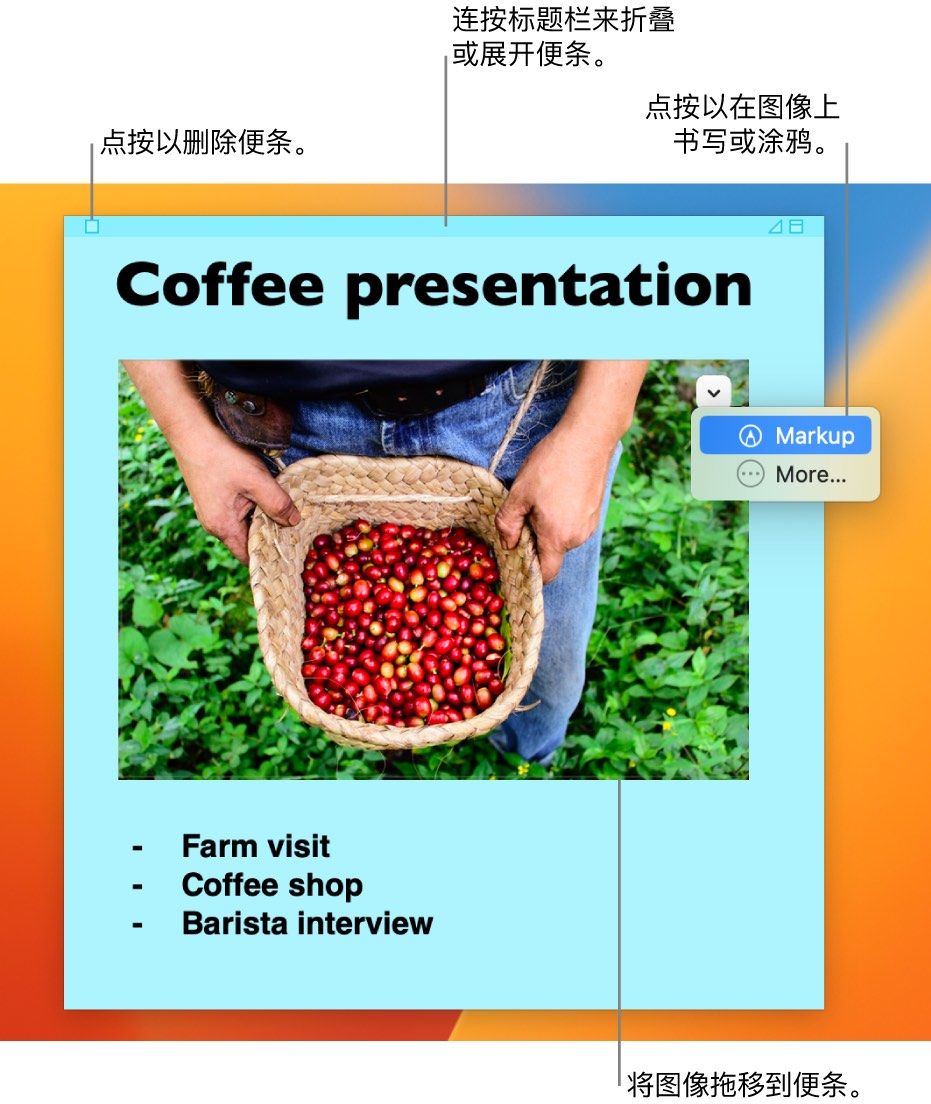 连按标题栏来折叠或展开便条。

点按以在图像上书写或涂鸦。

点按以删除便条。

Coffee presentation

Markup
More...

- Farm visit
- Coffee shop
- Barista interview

将图像拖移到便条。